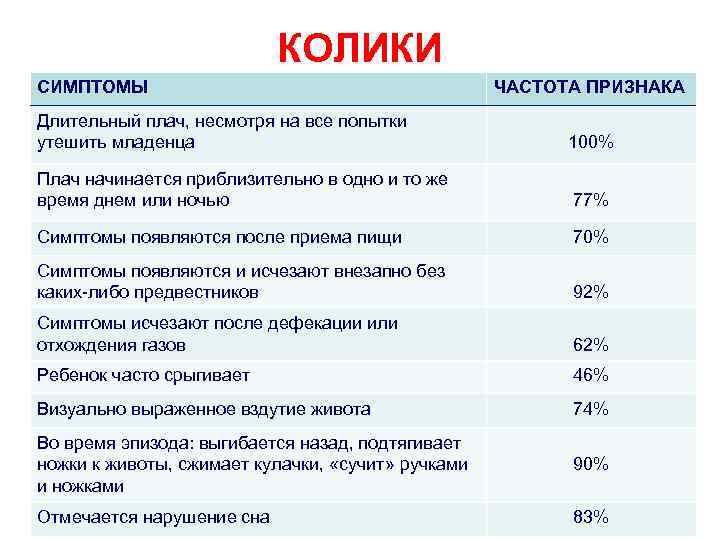 КОЛИКИ

| СИМПТОМЫ | ЧАСТОТА ПРИЗНАКА |
|---|---|
| Длительный плач, несмотря на все попытки утешить младенца | 100% |
| Плач начинается приблизительно в одно и то же время днем или ночью | 77% |
| Симптомы появляются после приема пищи | 70% |
| Симптомы появляются и исчезают внезапно без каких-либо предвестников | 92% |
| Симптомы исчезают после дефекации или отхождения газов | 62% |
| Ребенок часто срыгивает | 46% |
| Визуально выраженное вздутие живота | 74% |
| Во время эпизода: выгибается назад, подтягивает ножки к животы, сжимает кулачки, «сучит» ручками и ножками | 90% |
| Отмечается нарушение сна | 83% |